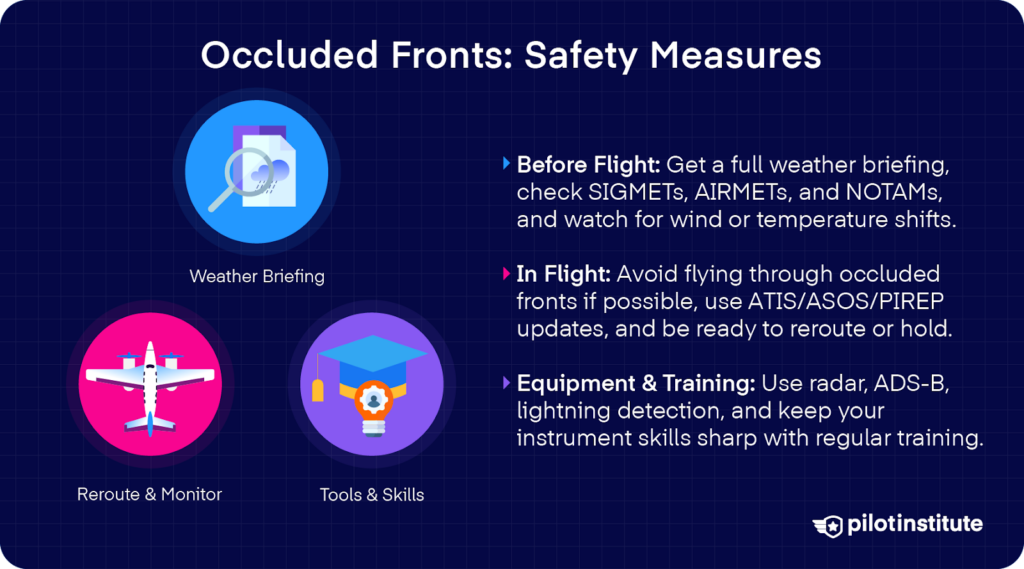 Occluded Fronts: Safety Measures

Weather Briefing

Reroute & Monitor

Tools & Skills

Before Flight: Get a full weather briefing, check SIGMETs, AIRMETs, and NOTAMs, and watch for wind or temperature shifts.

In Flight: Avoid flying through occluded fronts if possible, use ATIS/ASOS/PIREP updates, and be ready to reroute or hold.

Equipment & Training: Use radar, ADS-B, lightning detection, and keep your instrument skills sharp with regular training.

pilotinstitute